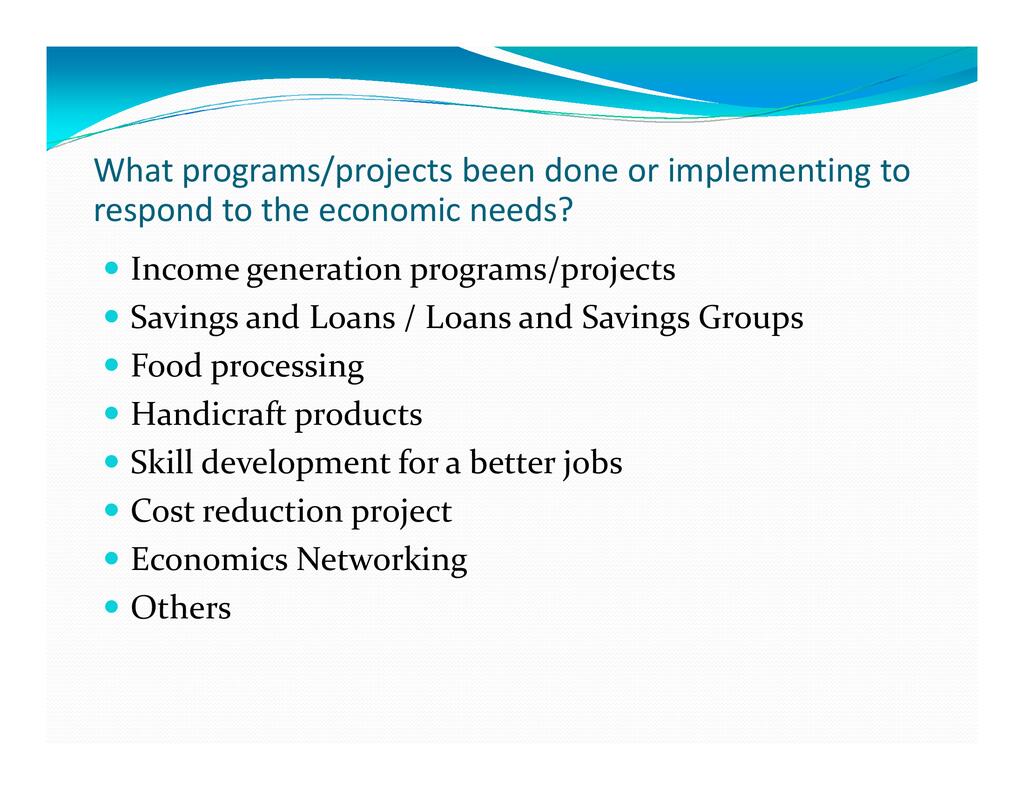 What programs/projects been done or implementing to respond to the economic needs?

- Income generation programs/projects
- Savings and Loans / Loans and Savings Groups
- Food processing
- Handicraft products
- Skill development for a better jobs
- Cost reduction project
- Economics Networking
- Others